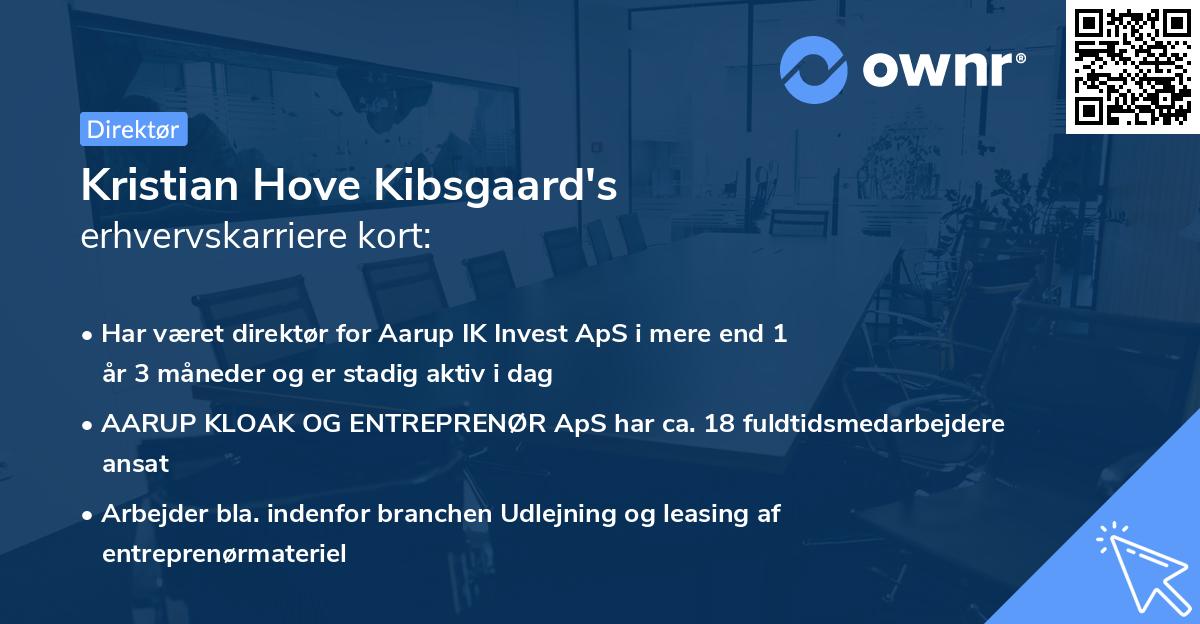 ownr®

Direktør

Kristian Hove Kibsgaard's
erhvervskarriere kort:

• Har været direktør for Aarup IK Invest ApS i mere end 1 år 3 måneder og er stadig aktiv i dag

• AARUP KLOAK OG ENTREPRENØR ApS har ca. 18 fuldtidsmedarbejdere ansat

• Arbejder bla. indenfor branchen Udlejning og leasing af entreprenørmateriel